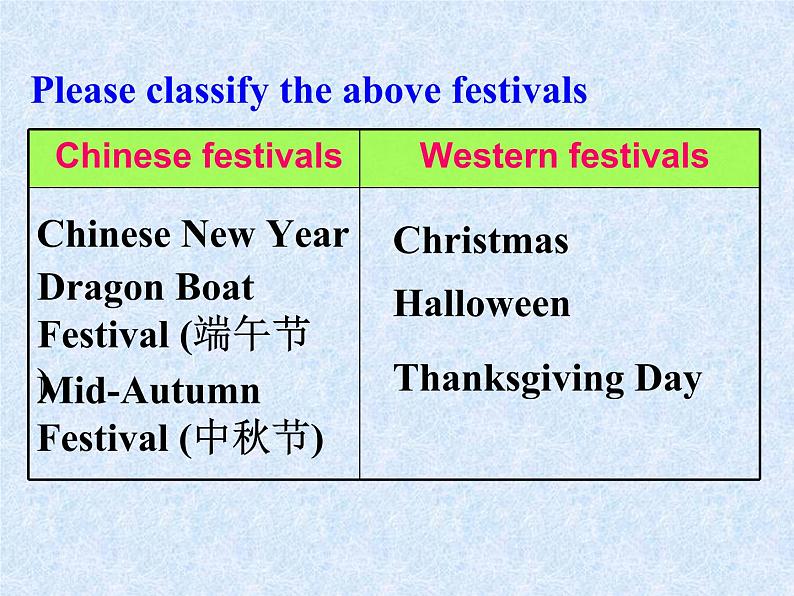 Please classify the above festivals

| Chinese festivals | Western festivals |
|---|---|
| Chinese New Year Dragon Boat Festival (端午节) Mid-Autumn Festival (中秋节) | Christmas Halloween Thanksgiving Day |